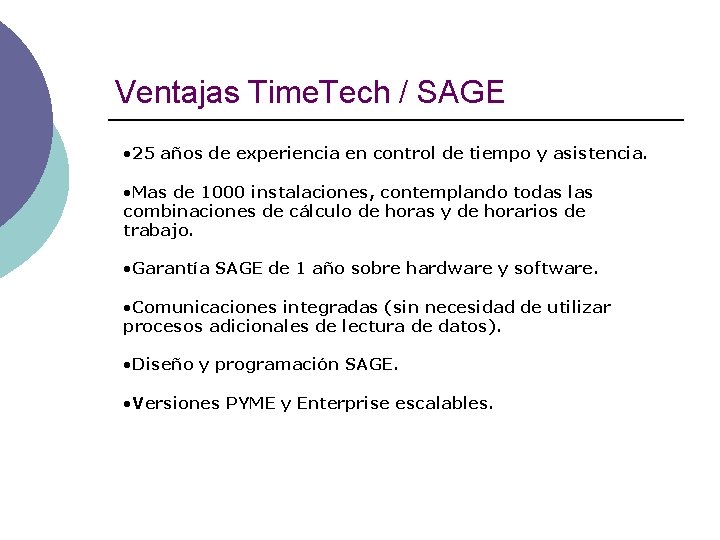 Ventajas TimeTech / SAGE

•25 años de experiencia en control de tiempo y asistencia.

•Mas de 1000 instalaciones, contemplando todas las combinaciones de cálculo de horas y de horarios de trabajo.

•Garantía SAGE de 1 año sobre hardware y software.

•Comunicaciones integradas (sin necesidad de utilizar procesos adicionales de lectura de datos).

•Diseño y programación SAGE.

•Versiones PYME y Enterprise escalables.